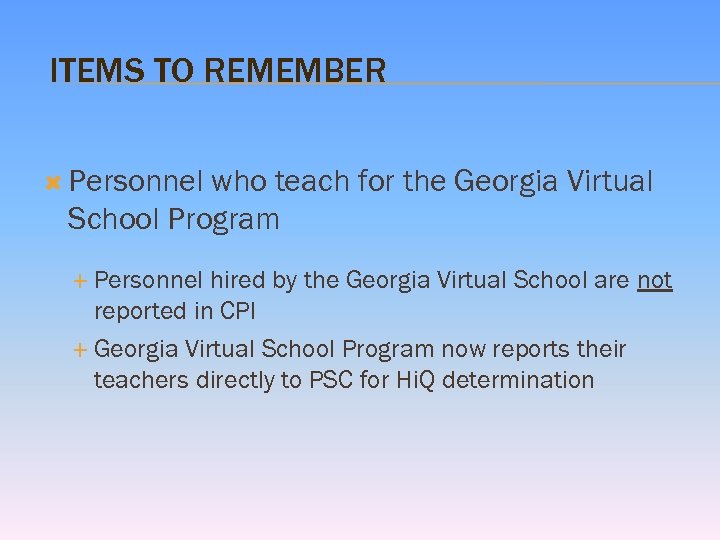 ITEMS TO REMEMBER

Personnel who teach for the Georgia Virtual School Program

Personnel hired by the Georgia Virtual School are not reported in CPI

Georgia Virtual School Program now reports their teachers directly to PSC for HiQ determination